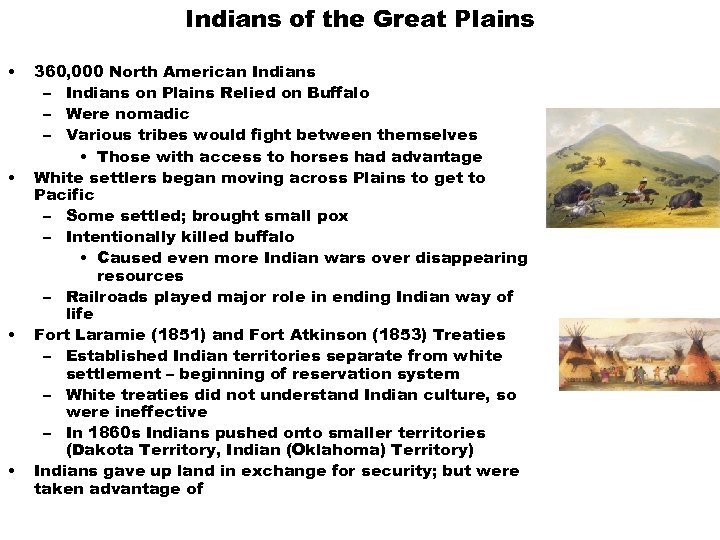 Indians of the Great Plains

• 360,000 North American Indians
  – Indians on Plains Relied on Buffalo
  – Were nomadic
  – Various tribes would fight between themselves
    • Those with access to horses had advantage
• White settlers began moving across Plains to get to Pacific
  – Some settled; brought small pox
  – Intentionally killed buffalo
    • Caused even more Indian wars over disappearing resources
  – Railroads played major role in ending Indian way of life
• Fort Laramie (1851) and Fort Atkinson (1853) Treaties
  – Established Indian territories separate from white settlement – beginning of reservation system
  – White treaties did not understand Indian culture, so were ineffective
  – In 1860s Indians pushed onto smaller territories (Dakota Territory, Indian (Oklahoma) Territory)
• Indians gave up land in exchange for security; but were taken advantage of